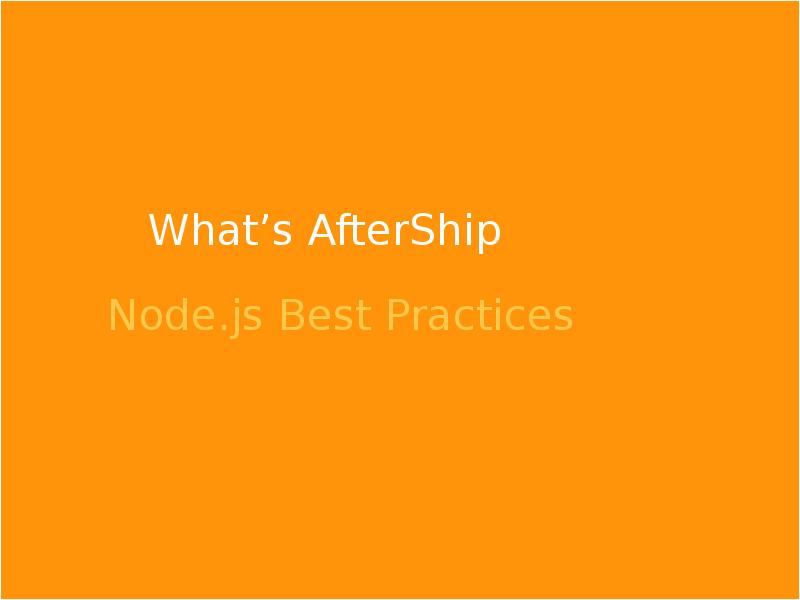 What’s AfterShip

Node.js Best Practices